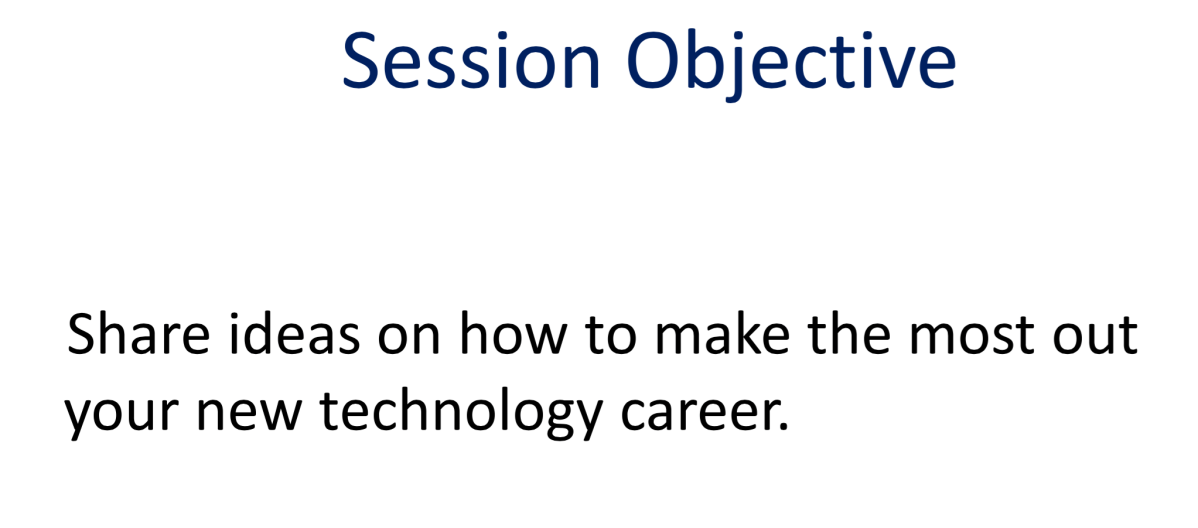 Session Objective

Share ideas on how to make the most out your new technology career.